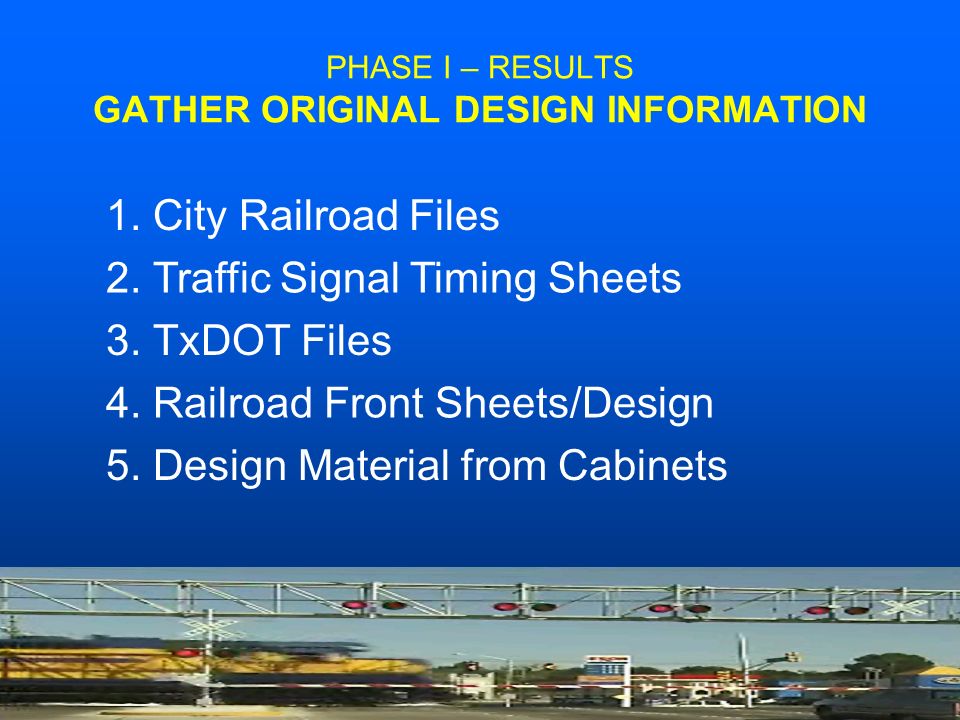 PHASE I – RESULTS
GATHER ORIGINAL DESIGN INFORMATION

1. City Railroad Files
2. Traffic Signal Timing Sheets
3. TxDOT Files
4. Railroad Front Sheets/Design
5. Design Material from Cabinets